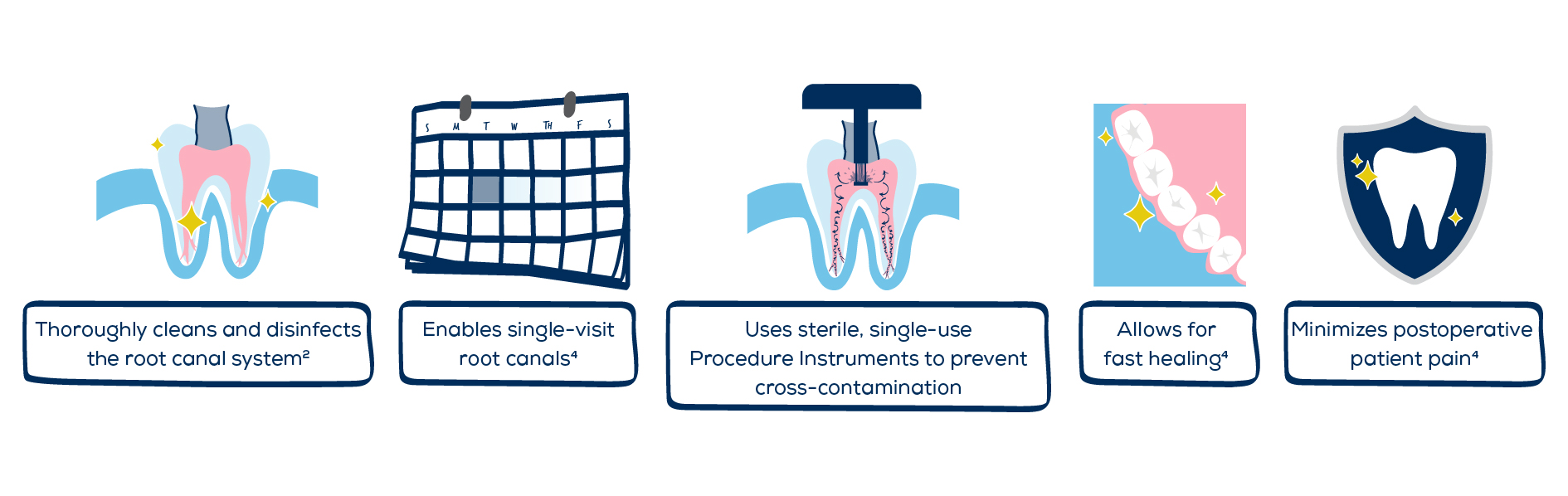 S M T W TH F S

Thoroughly cleans and disinfects the root canal system²

Enables single-visit root canals⁴

Uses sterile, single-use Procedure Instruments to prevent cross-contamination

Allows for fast healing⁴

Minimizes postoperative patient pain⁴